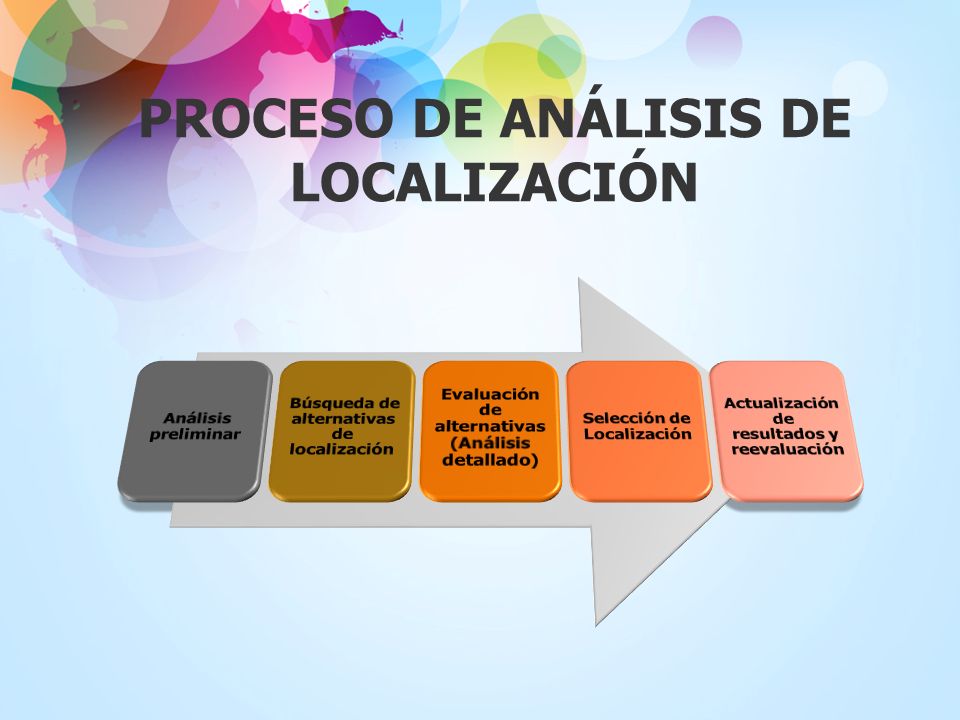 PROCESO DE ANÁLISIS DE LOCALIZACIÓN

Análisis preliminar

Búsqueda de alternativas de localización

Evaluación de alternativas (Análisis detallado)

Selección de Localización

Actualización de resultados y reevaluación